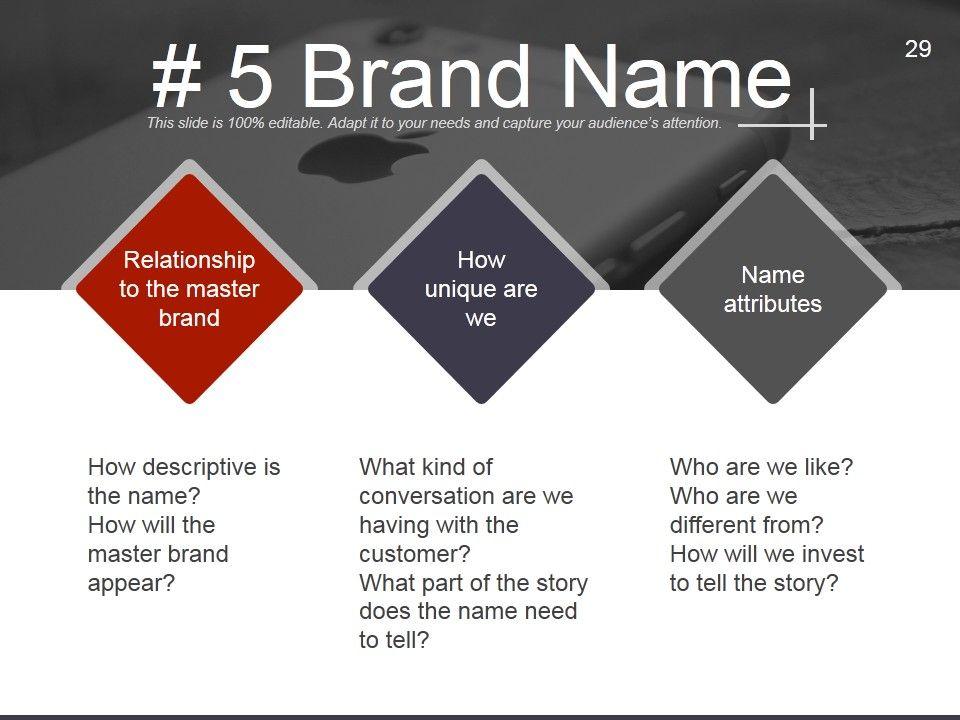 29

# 5 Brand Name

This slide is 100% editable. Adapt it to your needs and capture your audience's attention.

Relationship to the master brand

How unique are we

Name attributes

How descriptive is the name?
How will the master brand appear?

What kind of conversation are we having with the customer?
What part of the story does the name need to tell?

Who are we like?
Who are we different from?
How will we invest to tell the story?